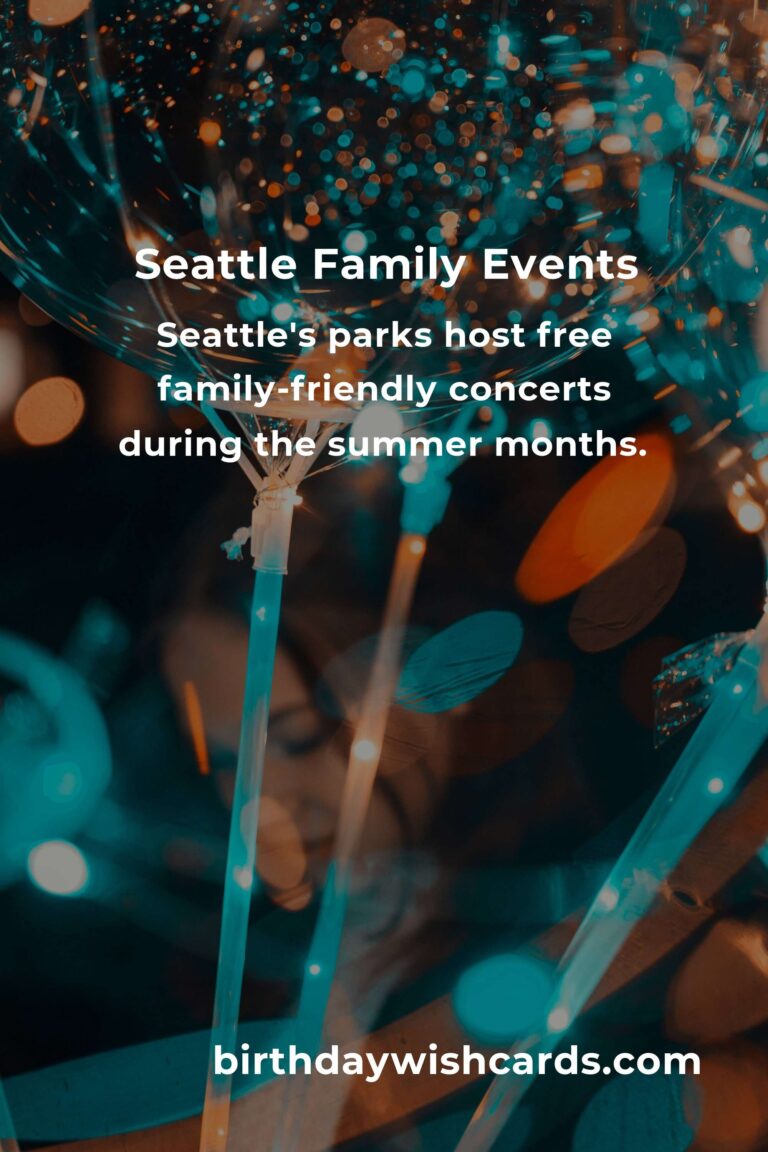 Seattle Family Events

Seattle's parks host free family-friendly concerts during the summer months.

birthdaywishcards.com